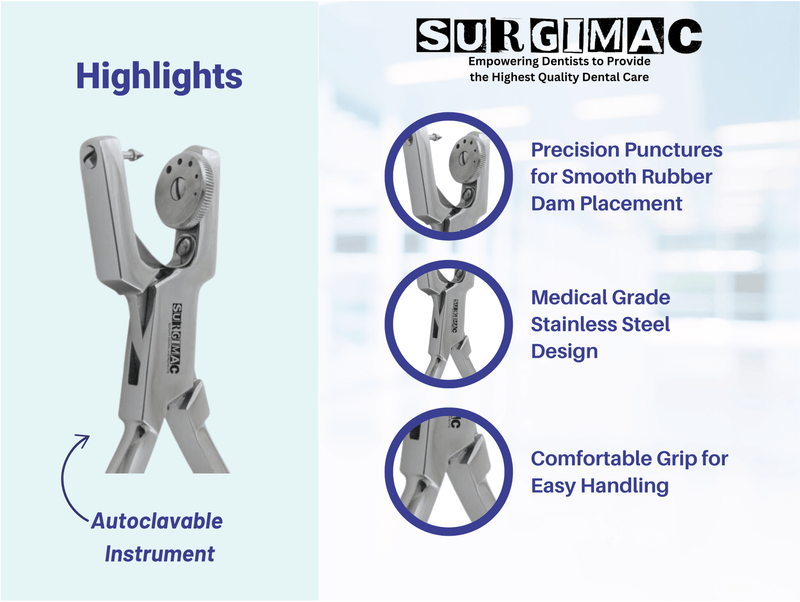 Highlights

SURGIMAC

Autoclavable Instrument

SURGIMAC
Empowering Dentists to Provide the Highest Quality Dental Care

Precision Punctures for Smooth Rubber Dam Placement

Medical Grade Stainless Steel Design

Comfortable Grip for Easy Handling